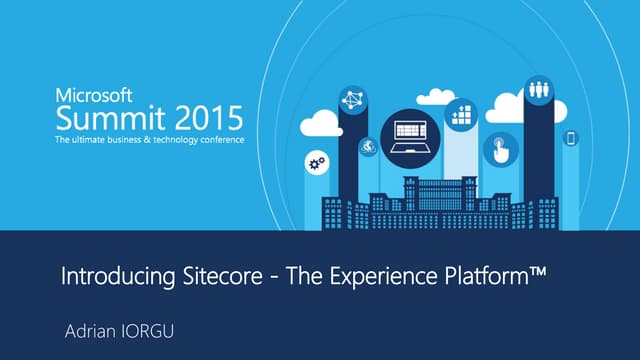 Microsoft
Summit 2015
The ultimate business & technology conference

Introducing Sitecore - The Experience Platform™

Adrian IORGU